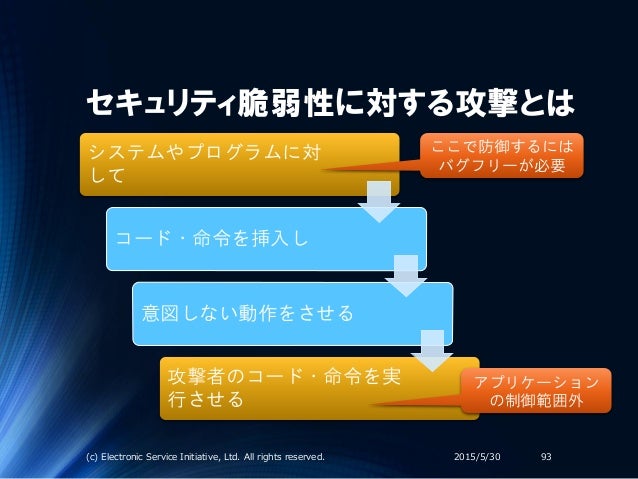 セキュリティ脆弱性に対する攻撃とは

システムやプログラムに対して

ここで防御するにはバグフリーが必要

コード・命令を挿入し

意図しない動作をさせる

攻撃者のコード・命令を実行させる

アプリケーションの制御範囲外

(c) Electronic Service Initiative, Ltd. All rights reserved.

2015/5/30

93